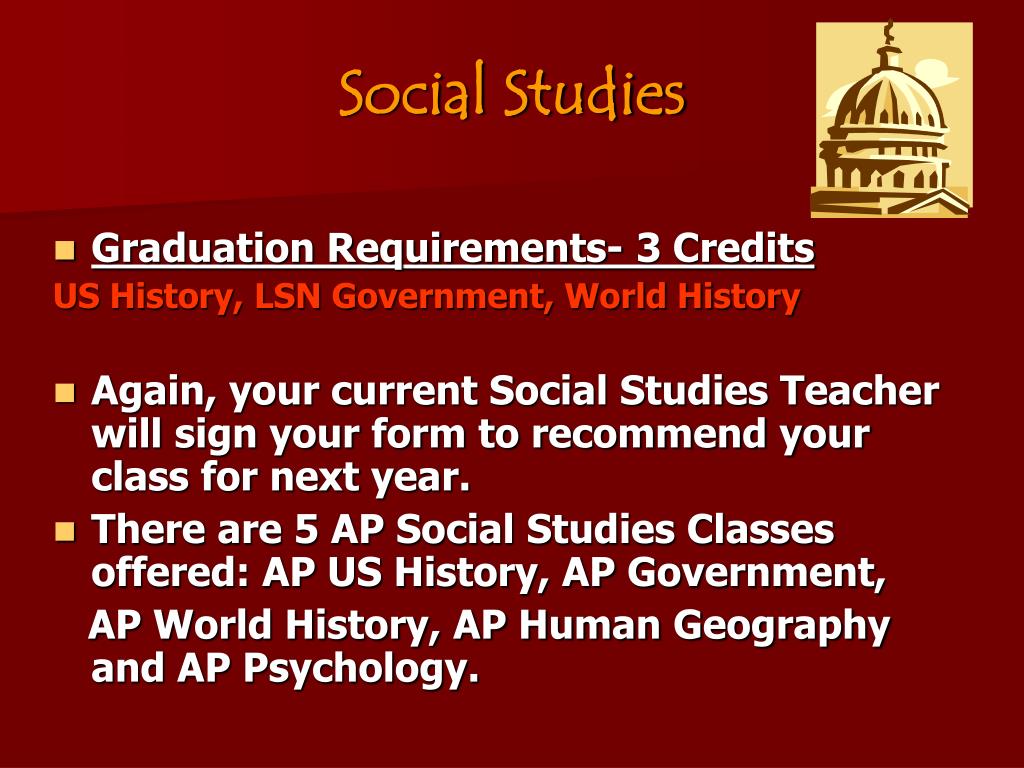 Social Studies

Graduation Requirements- 3 Credits
US History, LSN Government, World History

Again, your current Social Studies Teacher will sign your form to recommend your class for next year.

There are 5 AP Social Studies Classes offered: AP US History, AP Government, AP World History, AP Human Geography and AP Psychology.